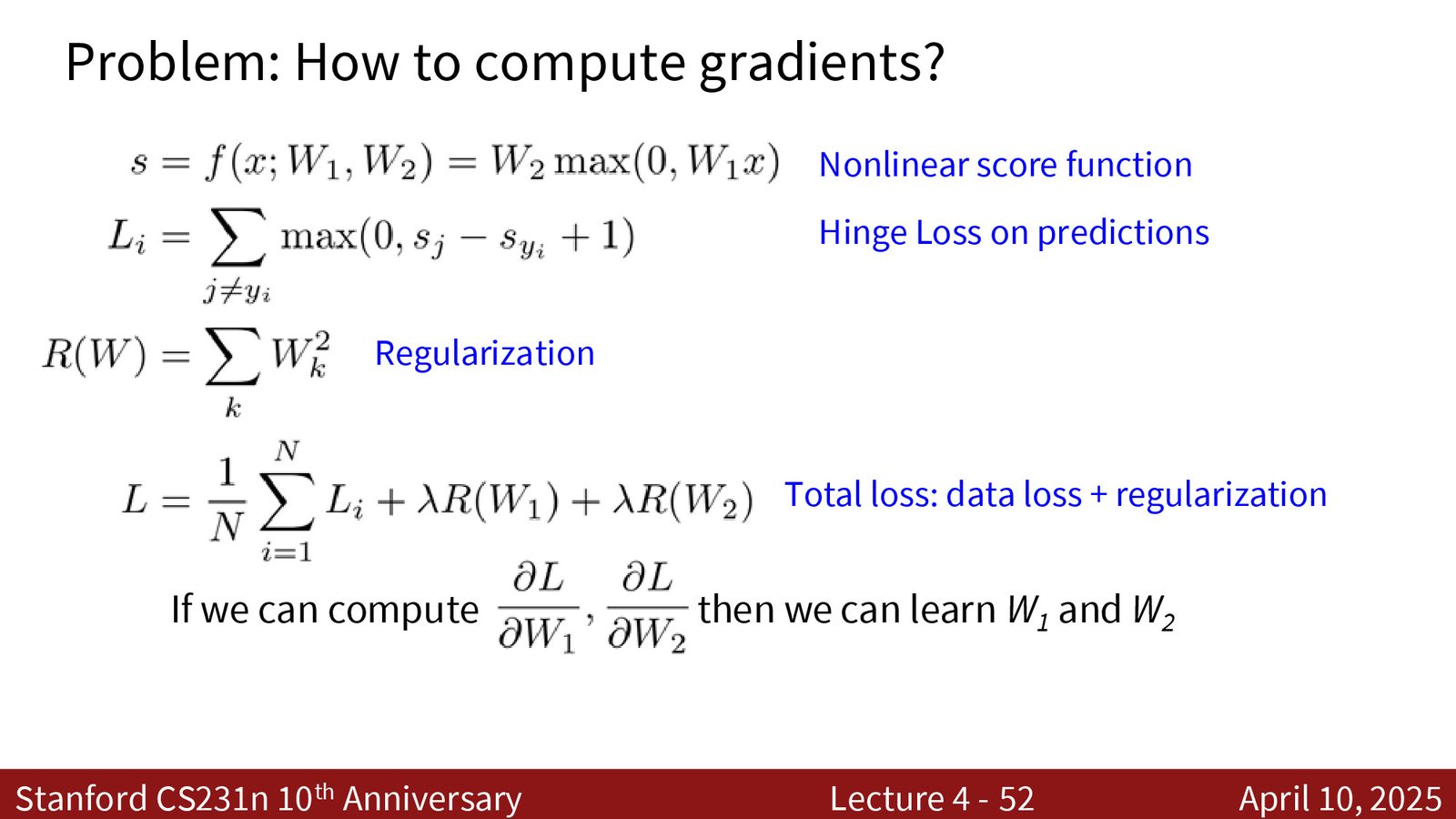 Problem: How to compute gradients?

$s = f(x; W_1, W_2) = W_2 \max(0, W_1 x)$ Nonlinear score function

$L_i = \sum_{j \neq y_i} \max(0, s_j - s_{y_i} + 1)$ Hinge Loss on predictions

$R(W) = \sum_k W_k^2$ Regularization

$L = \frac{1}{N} \sum_{i=1}^{N} L_i + \lambda R(W_1) + \lambda R(W_2)$ Total loss: data loss + regularization

If we can compute $\frac{\partial L}{\partial W_1}, \frac{\partial L}{\partial W_2}$ then we can learn $W_1$ and $W_2$

Stanford CS231n 10$^{th}$ Anniversary Lecture 4 - 52 April 10, 2025